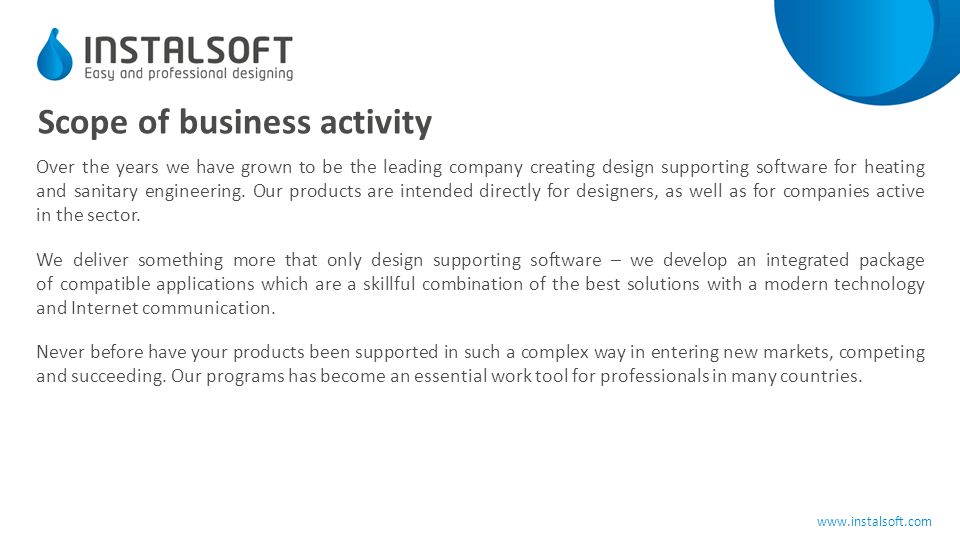 INSTALSOFT
Easy and professional designing

Scope of business activity

Over the years we have grown to be the leading company creating design supporting software for heating and sanitary engineering. Our products are intended directly for designers, as well as for companies active in the sector.

We deliver something more that only design supporting software – we develop an integrated package of compatible applications which are a skillful combination of the best solutions with a modern technology and Internet communication.

Never before have your products been supported in such a complex way in entering new markets, competing and succeeding. Our programs has become an essential work tool for professionals in many countries.

www.instalsoft.com